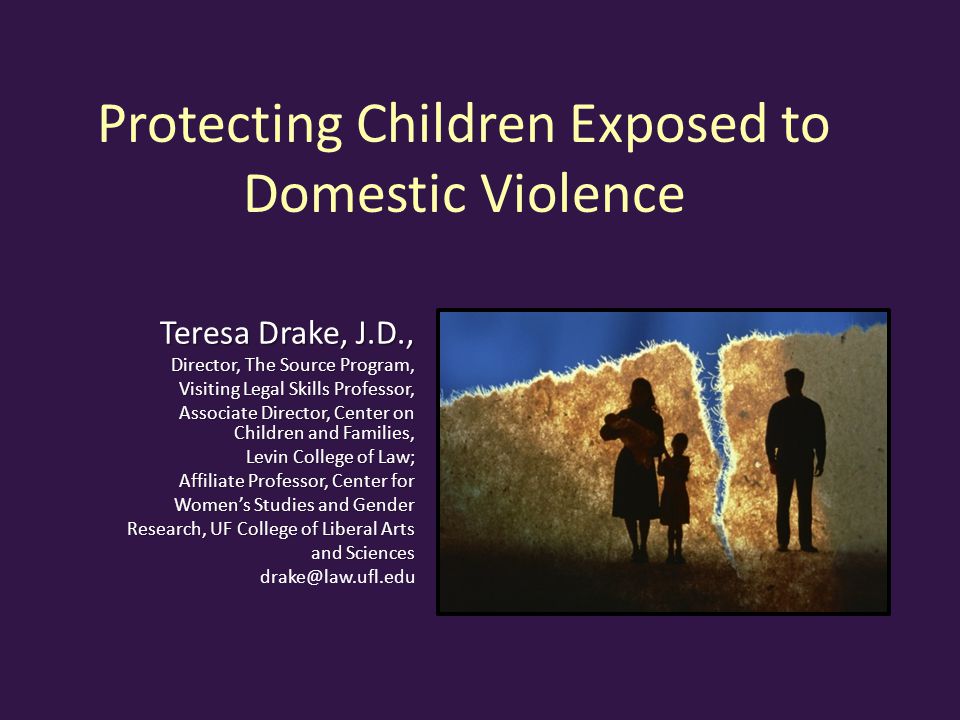 Protecting Children Exposed to Domestic Violence

Teresa Drake, J.D.,
Director, The Source Program,
Visiting Legal Skills Professor,
Associate Director, Center on Children and Families,
Levin College of Law;
Affiliate Professor, Center for Women's Studies and Gender Research, UF College of Liberal Arts and Sciences
drake@law.ufl.edu